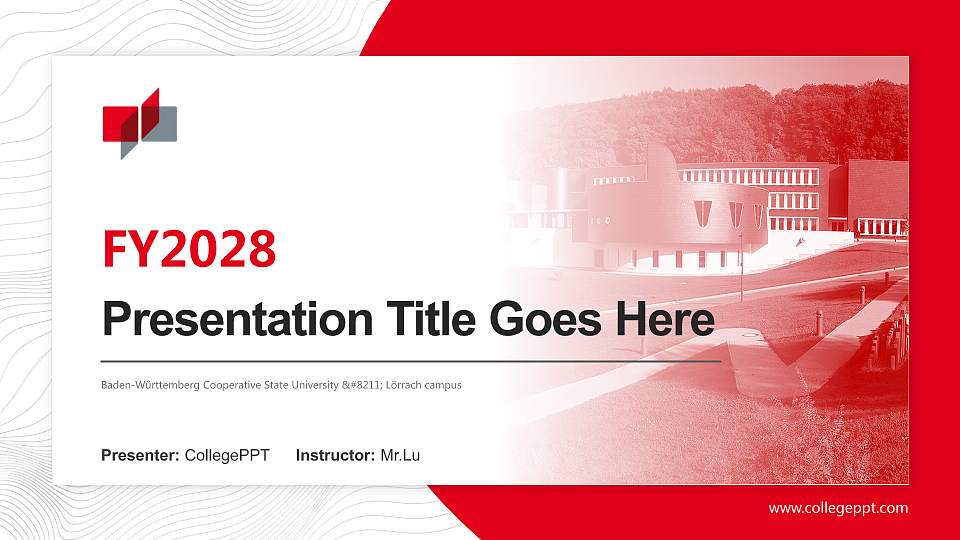 FY2028

Presentation Title Goes Here

Baden-Württemberg Cooperative State University &#8211; Lörrach campus

Presenter: CollegePPT Instructor: Mr.Lu

www.collegeppt.com